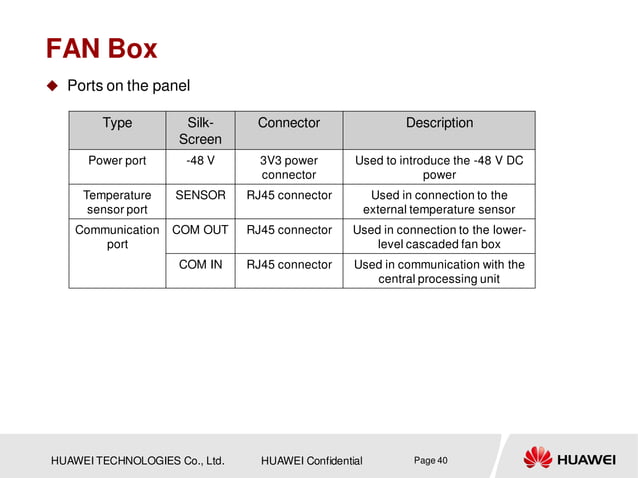 FAN Box

Ports on the panel

| Type | Silk-Screen | Connector | Description |
|---|---|---|---|
| Power port | -48 V | 3V3 power connector | Used to introduce the -48 V DC power |
| Temperature sensor port | SENSOR | RJ45 connector | Used in connection to the external temperature sensor |
| Communication port | COM OUT | RJ45 connector | Used in connection to the lower-level cascaded fan box |
| | COM IN | RJ45 connector | Used in communication with the central processing unit |

HUAWEI TECHNOLOGIES Co., Ltd. HUAWEI Confidential Page 40

HUAWEI